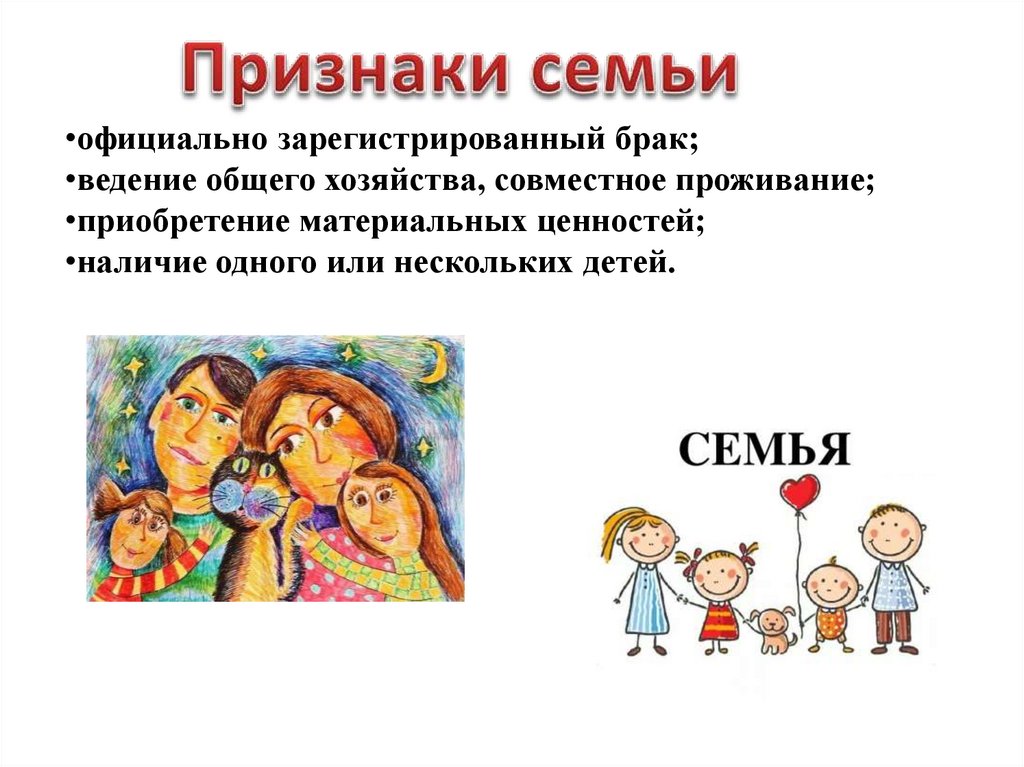 Признаки семьи

•официально зарегистрированный брак;
•ведение общего хозяйства, совместное проживание;
•приобретение материальных ценностей;
•наличие одного или нескольких детей.

СЕМЬЯ